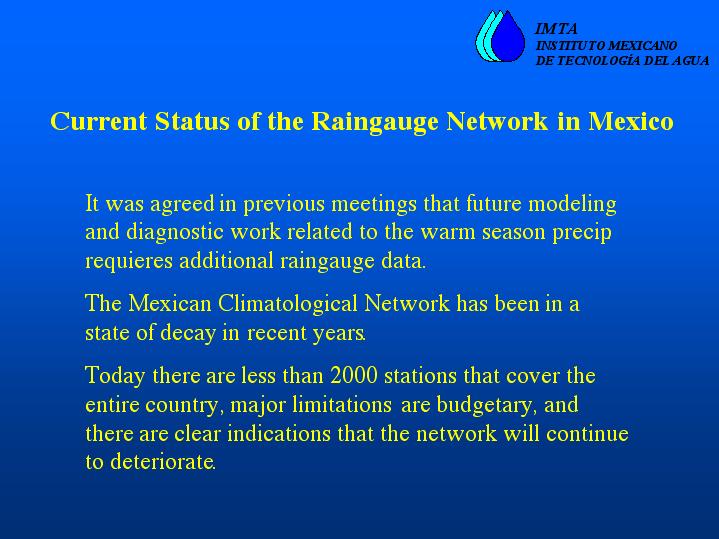 IMTA
INSTITUTO MEXICANO
DE TECNOLOGÍA DEL AGUA

Current Status of the Raingauge Network in Mexico

It was agreed in previous meetings that future modeling and diagnostic work related to the warm season precip requieres additional raingauge data.

The Mexican Climatological Network has been in a state of decay in recent years.

Today there are less than 2000 stations that cover the entire country, major limitations are budgetary, and there are clear indications that the network will continue to deteriorate.